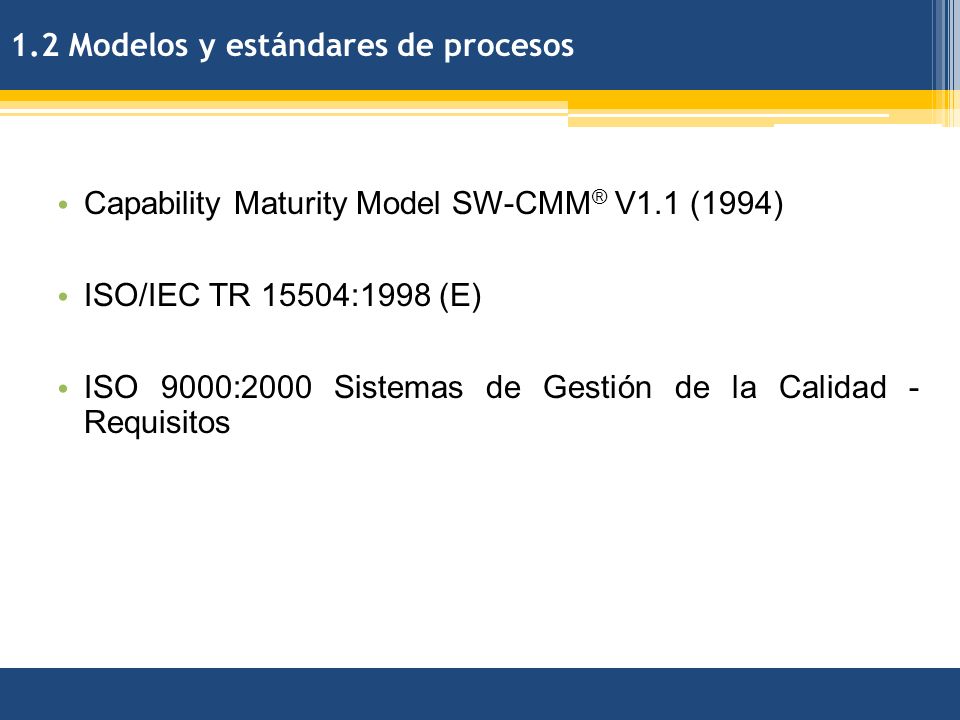 1.2 Modelos y estándares de procesos

• Capability Maturity Model SW-CMM® V1.1 (1994)

• ISO/IEC TR 15504:1998 (E)

• ISO 9000:2000 Sistemas de Gestión de la Calidad - Requisitos